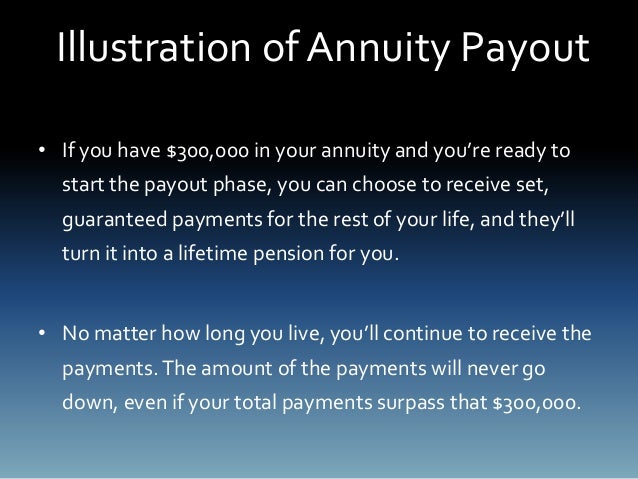 Illustration of Annuity Payout

• If you have \$300,000 in your annuity and you're ready to start the payout phase, you can choose to receive set, guaranteed payments for the rest of your life, and they'll turn it into a lifetime pension for you.

• No matter how long you live, you'll continue to receive the payments. The amount of the payments will never go down, even if your total payments surpass that \$300,000.